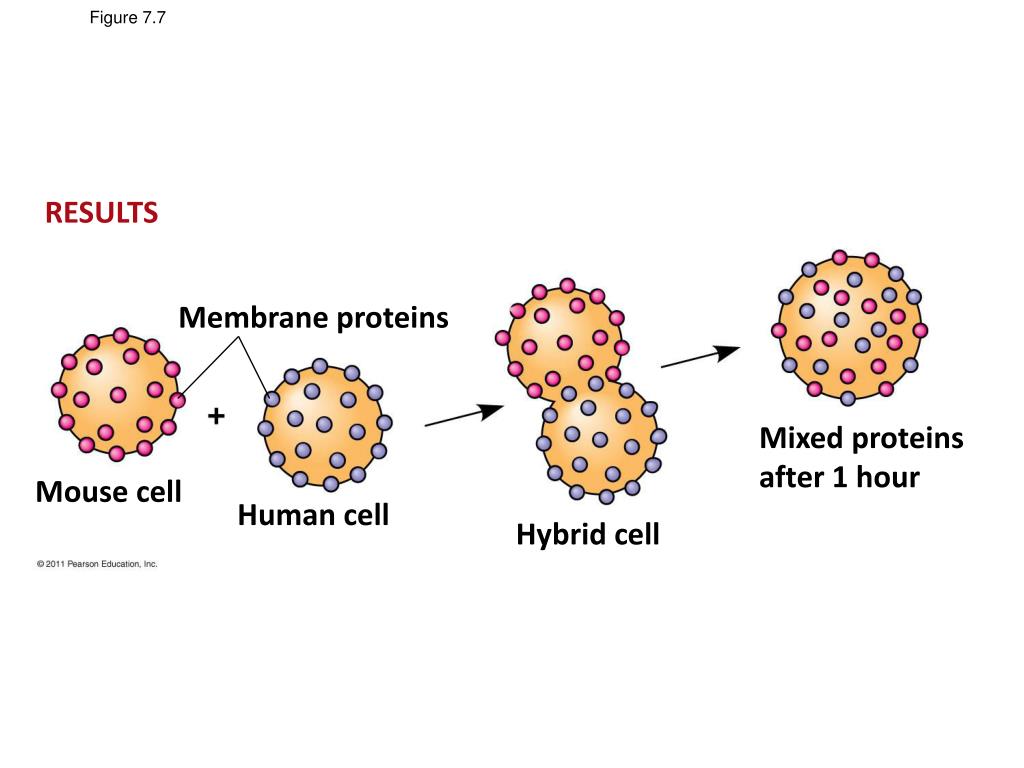 Figure 7.7

RESULTS

Membrane proteins

+

Mouse cell

Human cell

Hybrid cell

Mixed proteins after 1 hour

© 2011 Pearson Education, Inc.